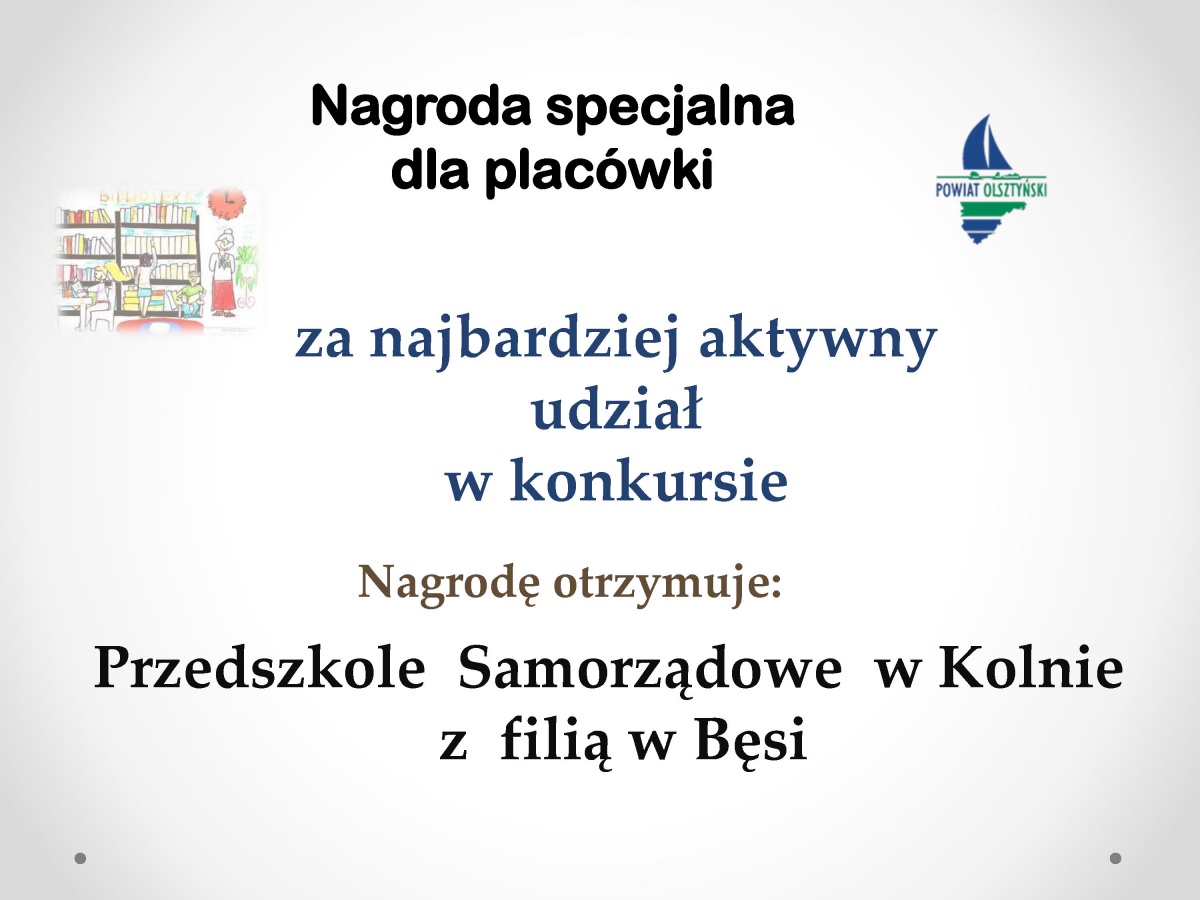 Nagroda specjalna dla placówki

POWIAT OLSZTYŃSKI

za najbardziej aktywny udział w konkursie

Nagrodę otrzymuje:

Przedszkole Samorządowe w Kolnie z filią w Bęsi